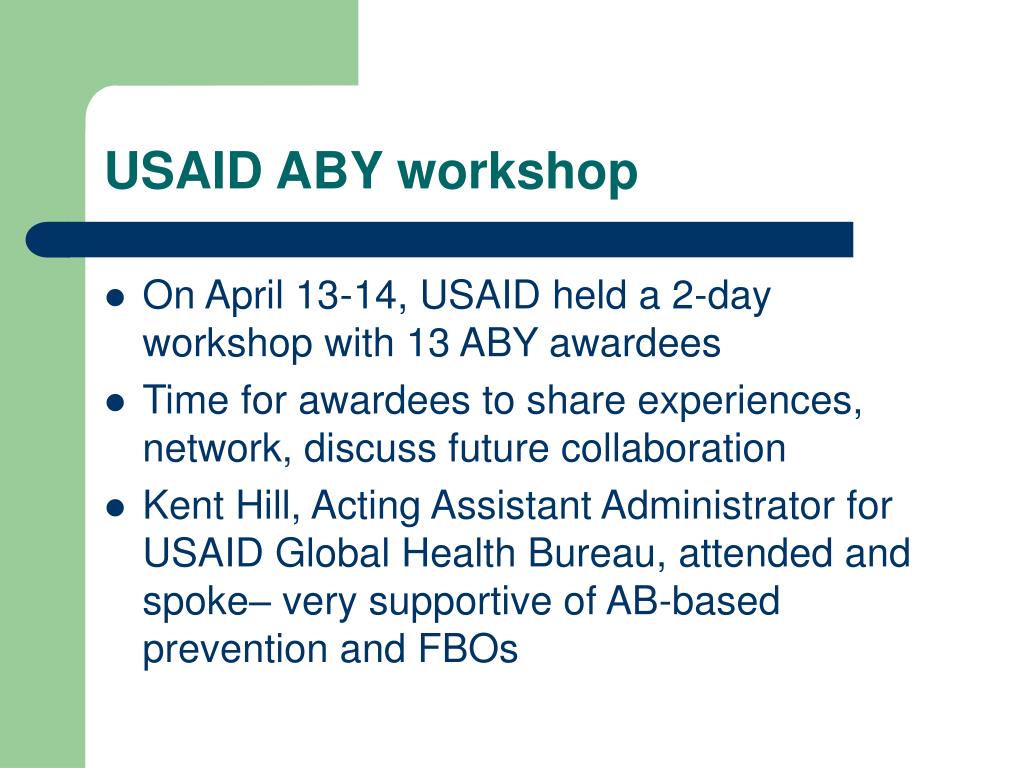 USAID ABY workshop

- On April 13-14, USAID held a 2-day workshop with 13 ABY awardees
- Time for awardees to share experiences, network, discuss future collaboration
- Kent Hill, Acting Assistant Administrator for USAID Global Health Bureau, attended and spoke– very supportive of AB-based prevention and FBOs